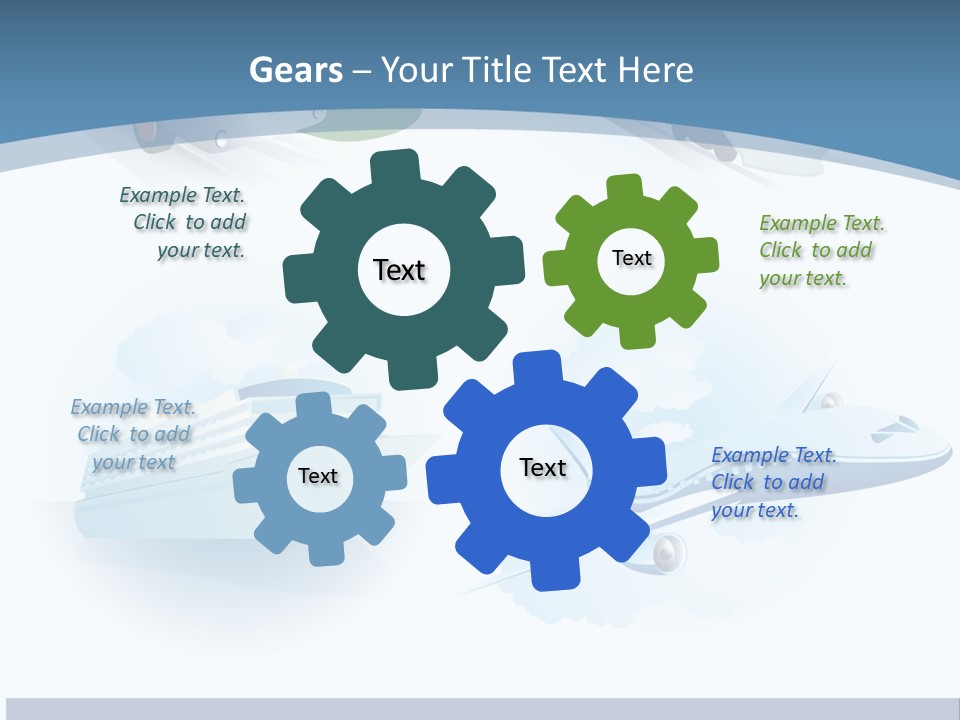 Gears – Your Title Text Here

Example Text. Click to add your text.

Text

Text

Example Text. Click to add your text.

Example Text. Click to add your text

Text

Text

Example Text. Click to add your text.